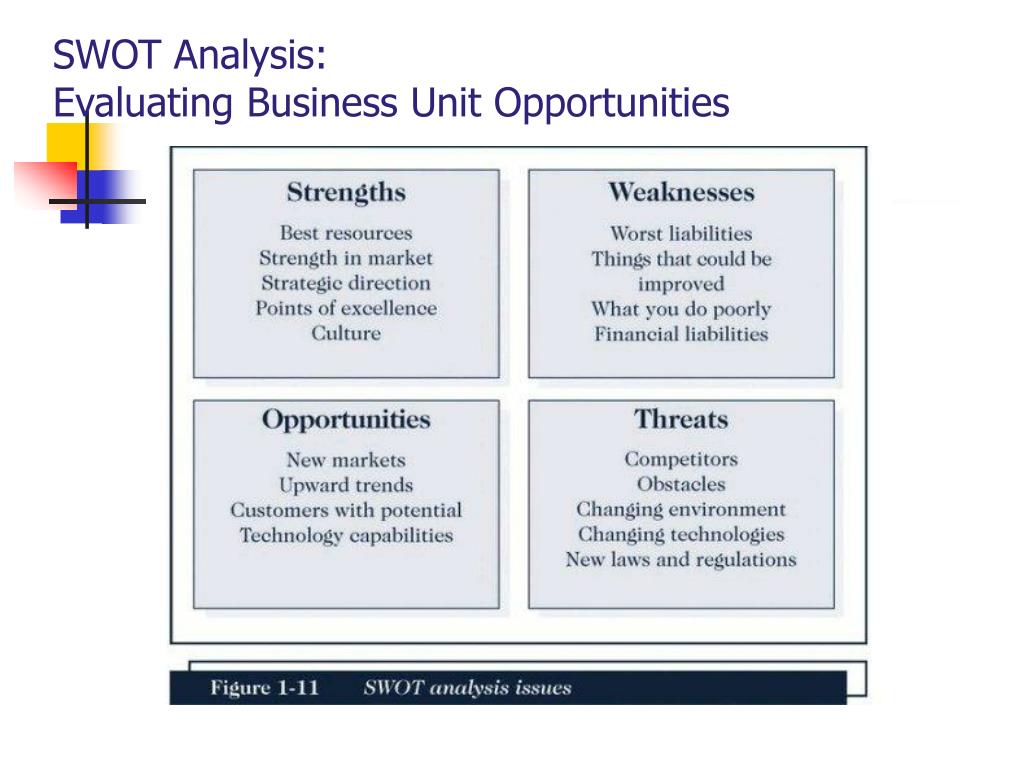 SWOT Analysis:
Evaluating Business Unit Opportunities

Strengths
Best resources
Strength in market
Strategic direction
Points of excellence
Culture

Weaknesses
Worst liabilities
Things that could be improved
What you do poorly
Financial liabilities

Opportunities
New markets
Upward trends
Customers with potential
Technology capabilities

Threats
Competitors
Obstacles
Changing environment
Changing technologies
New laws and regulations

Figure 1-11 SWOT analysis issues